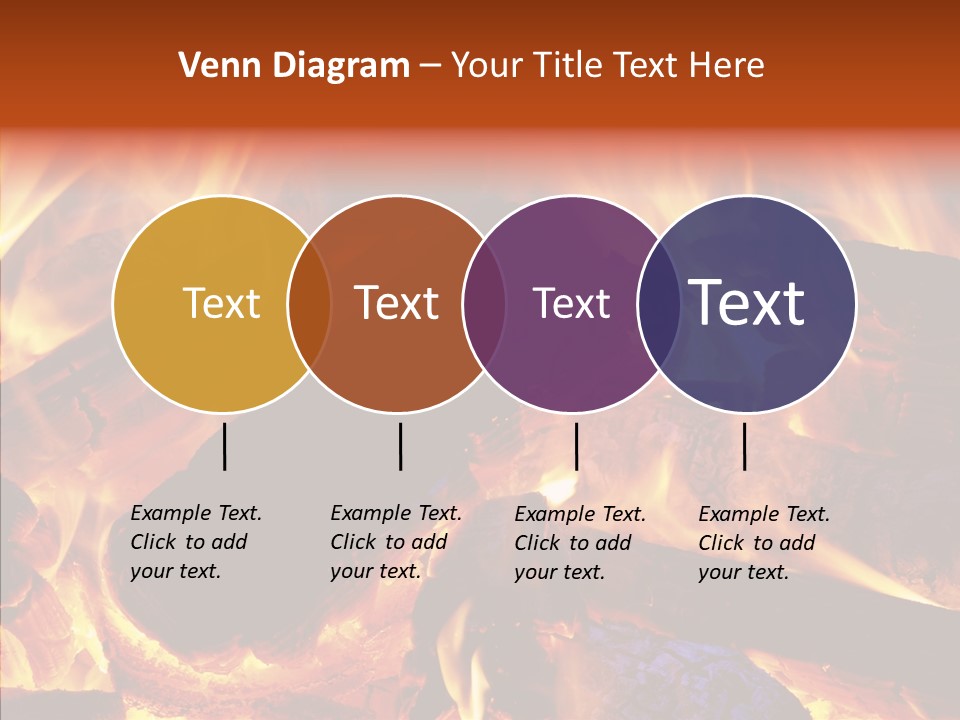 Venn Diagram – Your Title Text Here

Text

Text

Text

Text

Example Text. Click to add your text.

Example Text. Click to add your text.

Example Text. Click to add your text.

Example Text. Click to add your text.